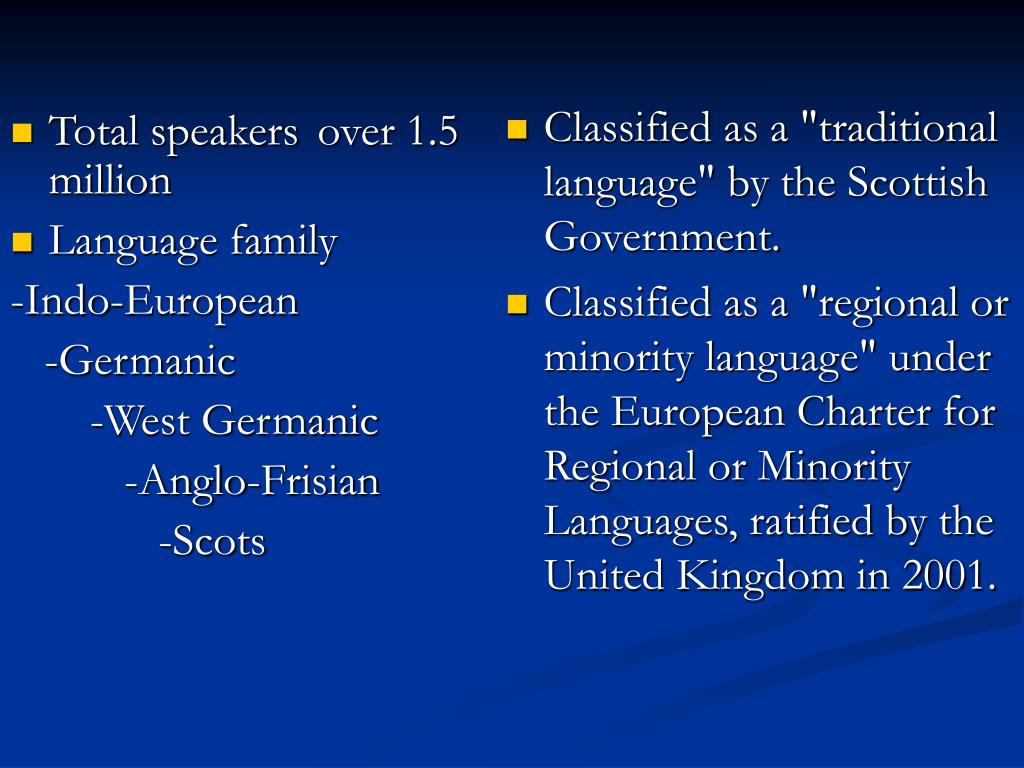 Total speakers over 1.5 million

Language family

-Indo-European

-Germanic

-West Germanic

-Anglo-Frisian

-Scots

Classified as a "traditional language" by the Scottish Government.

Classified as a "regional or minority language" under the European Charter for Regional or Minority Languages, ratified by the United Kingdom in 2001.